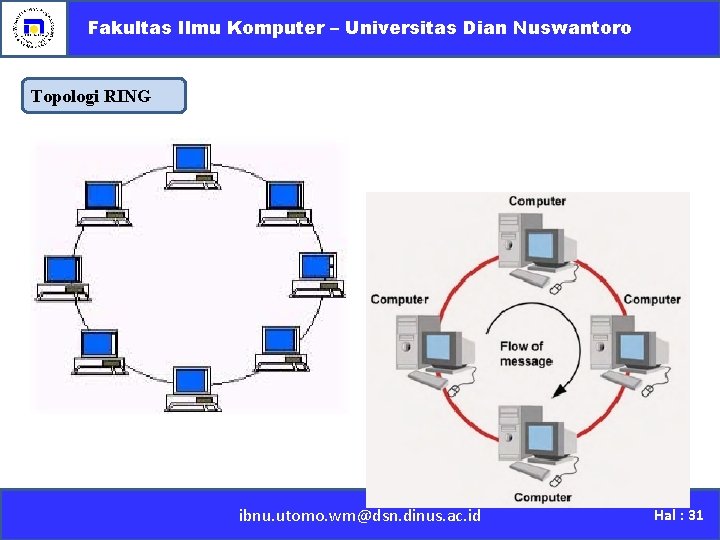 Fakultas Ilmu Komputer – Universitas Dian Nuswantoro

Topologi RING

Computer

Computer

Computer

Flow of message

Computer

ibnu.utomo.wm@dsn.dinus.ac.id

Hal : 31